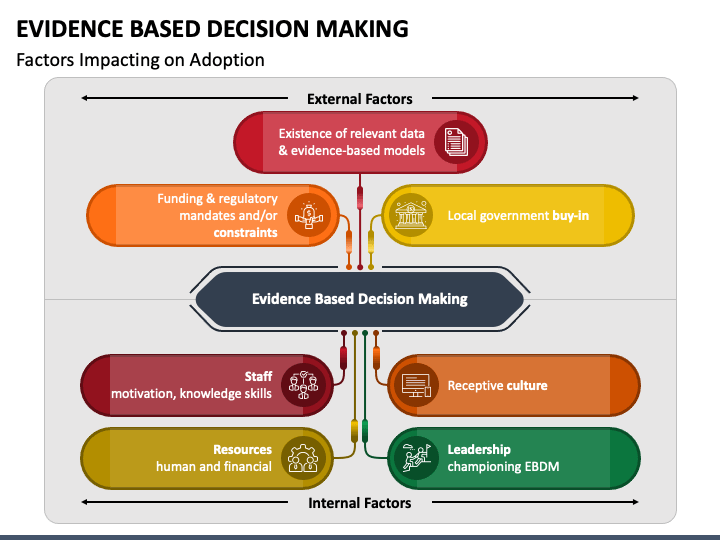 EVIDENCE BASED DECISION MAKING

Factors Impacting on Adoption

External Factors

Existence of relevant data & evidence-based models

Funding & regulatory mandates and/or constraints

Local government buy-in

Evidence Based Decision Making

Staff
motivation, knowledge skills

Receptive culture

Resources
human and financial

Leadership
championing EBDM

Internal Factors